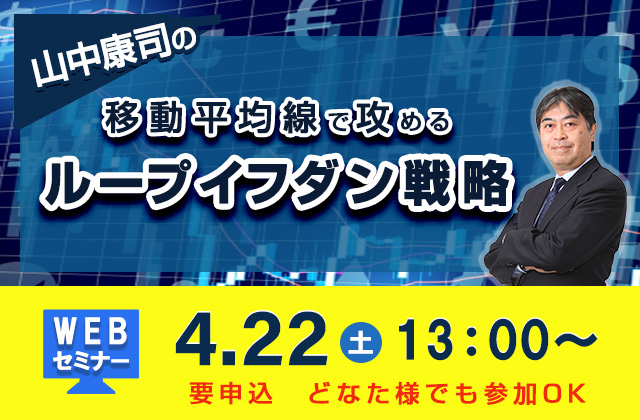 山中康司の

移動平均線で攻める

ループイフダン戦略

WEB
セミナー

4.22 土 13：00～

要申込　どなた様でも参加OK